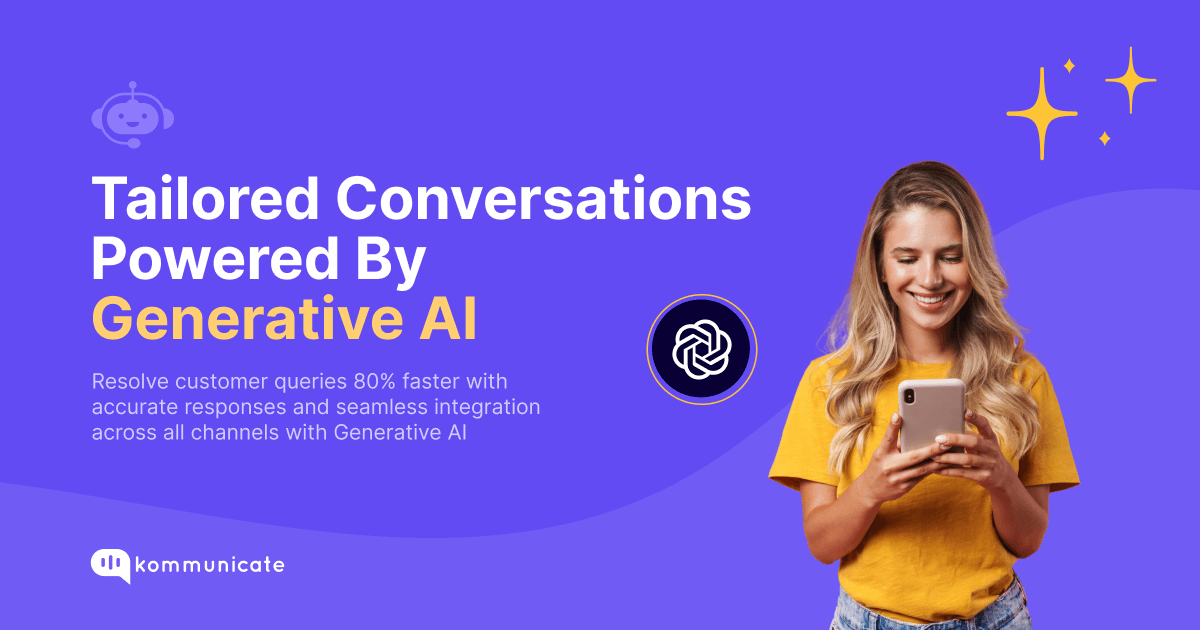 Tailored Conversations Powered By Generative AI

Resolve customer queries 80% faster with accurate responses and seamless integration across all channels with Generative AI

kommunicate